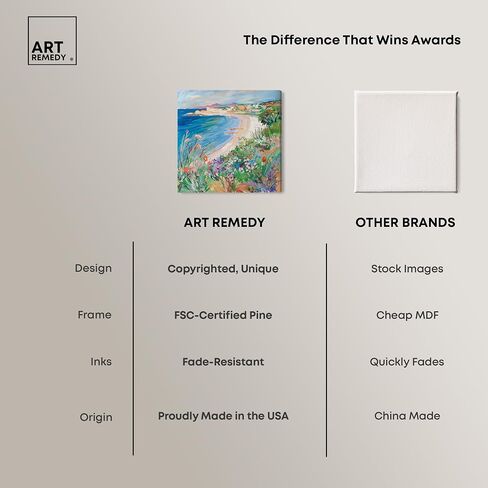 ART REMEDY ®

The Difference That Wins Awards

| | ART REMEDY | OTHER BRANDS |
|---|---|---|
| Design | Copyrighted, Unique | Stock Images |
| Frame | FSC-Certified Pine | Cheap MDF |
| Inks | Fade-Resistant | Quickly Fades |
| Origin | Proudly Made in the USA | China Made |